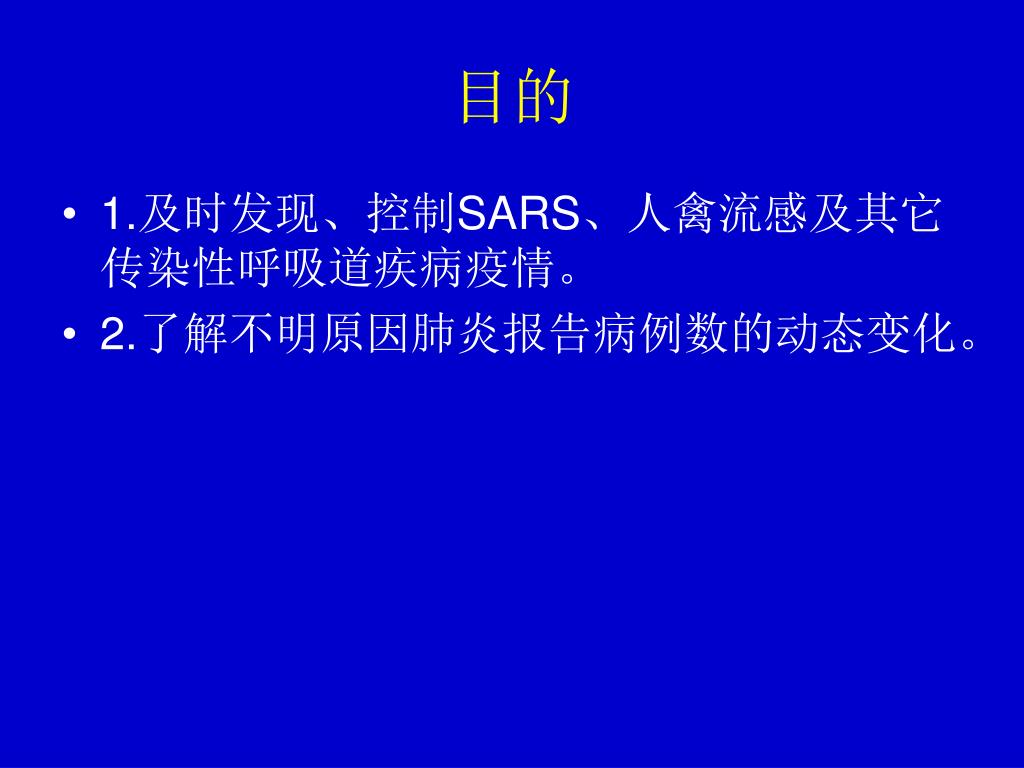 目的

• 1.及时发现、控制SARS、人禽流感及其它传染性呼吸道疾病疫情。
• 2.了解不明原因肺炎报告病例数的动态变化。